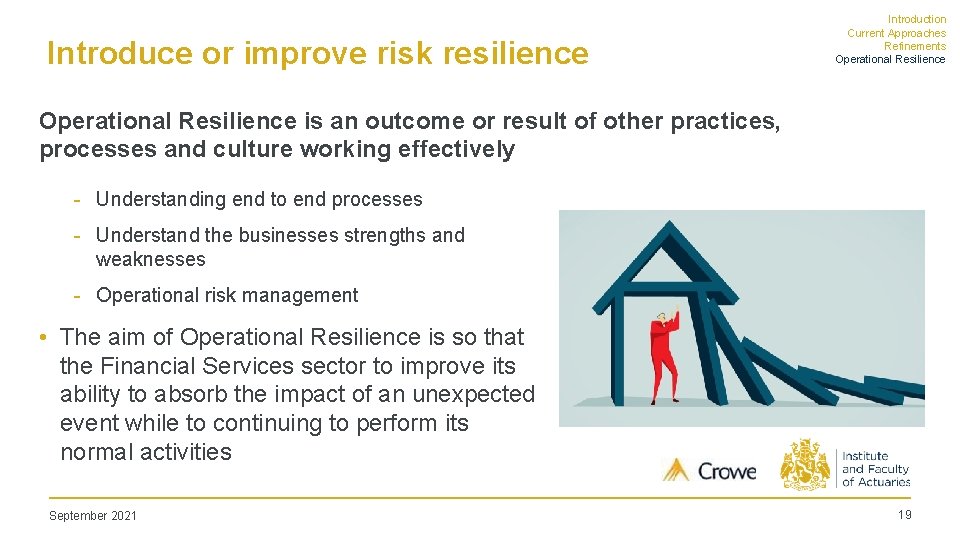 Introduce or improve risk resilience

Introduction
Current Approaches
Refinements
Operational Resilience

Operational Resilience is an outcome or result of other practices, processes and culture working effectively

- Understanding end to end processes
- Understand the businesses strengths and weaknesses
- Operational risk management

• The aim of Operational Resilience is so that the Financial Services sector to improve its ability to absorb the impact of an unexpected event while to continuing to perform its normal activities

Crowe

Institute and Faculty of Actuaries

September 2021

19